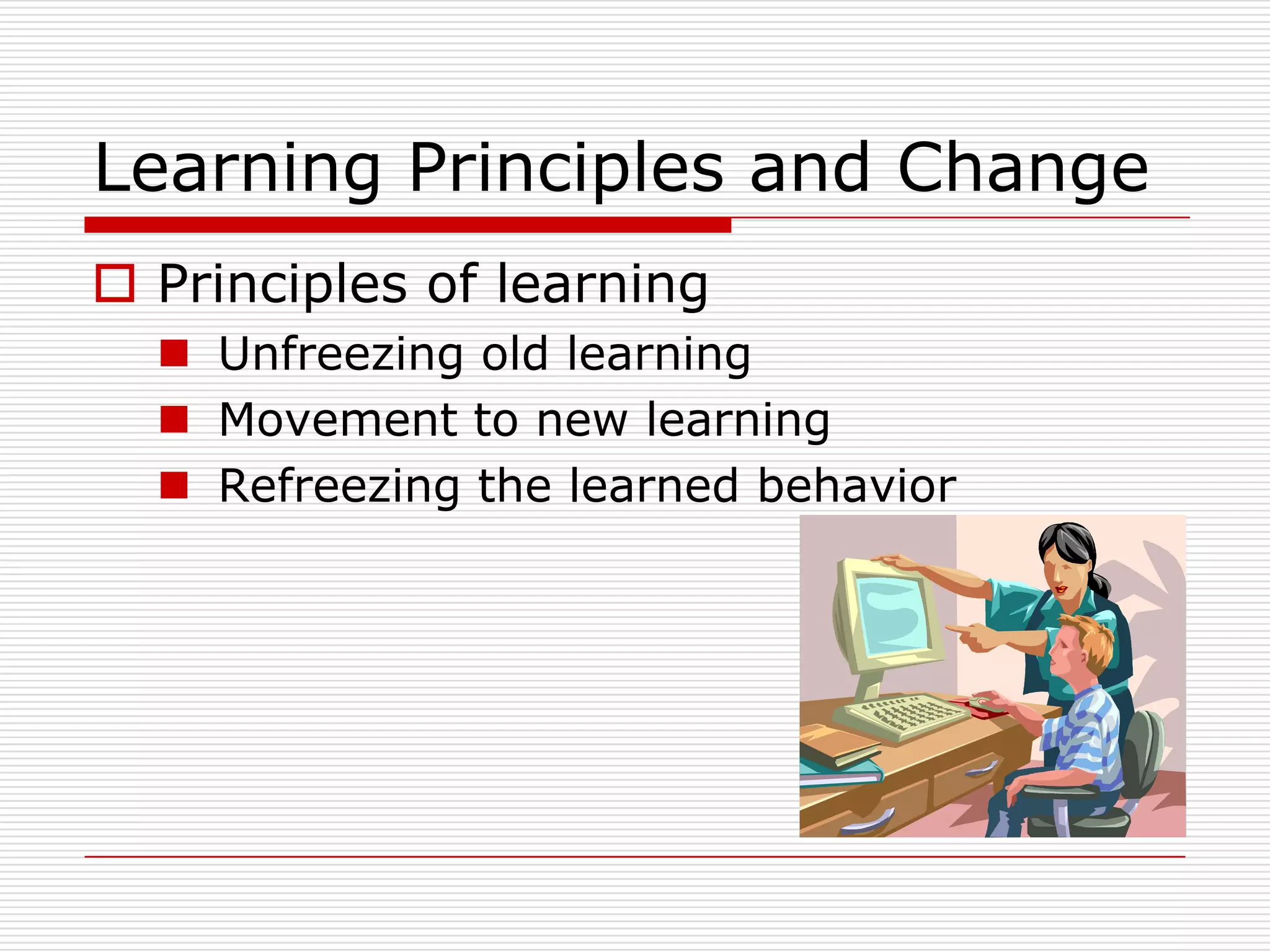 Learning Principles and Change

Principles of learning

Unfreezing old learning

Movement to new learning

Refreezing the learned behavior